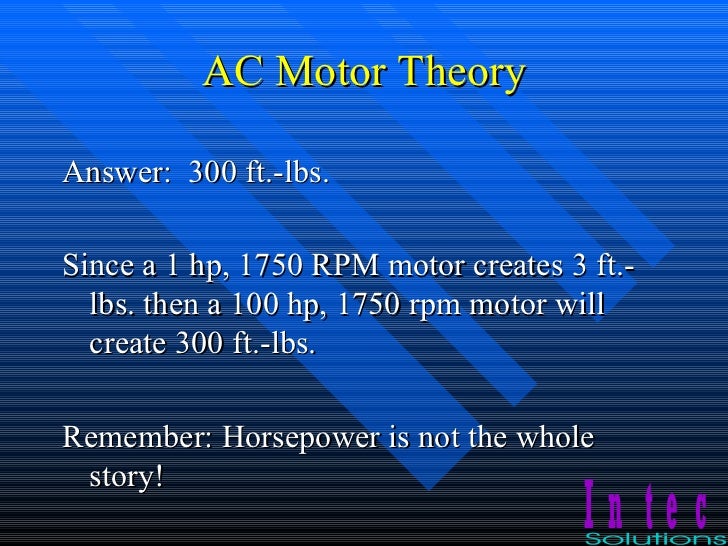 AC Motor Theory

Answer: 300 ft.-lbs.

Since a 1 hp, 1750 RPM motor creates 3 ft.-lbs. then a 100 hp, 1750 rpm motor will create 300 ft.-lbs.

Remember: Horsepower is not the whole story!

Intec
Solutions